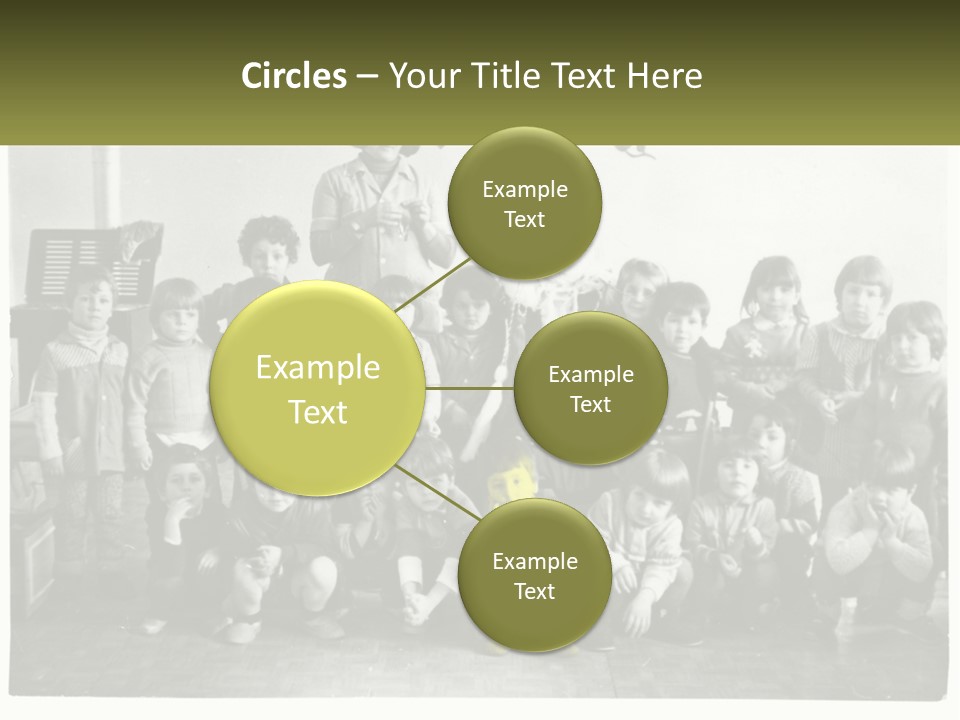 Circles – Your Title Text Here

Example Text

Example Text

Example Text

Example Text